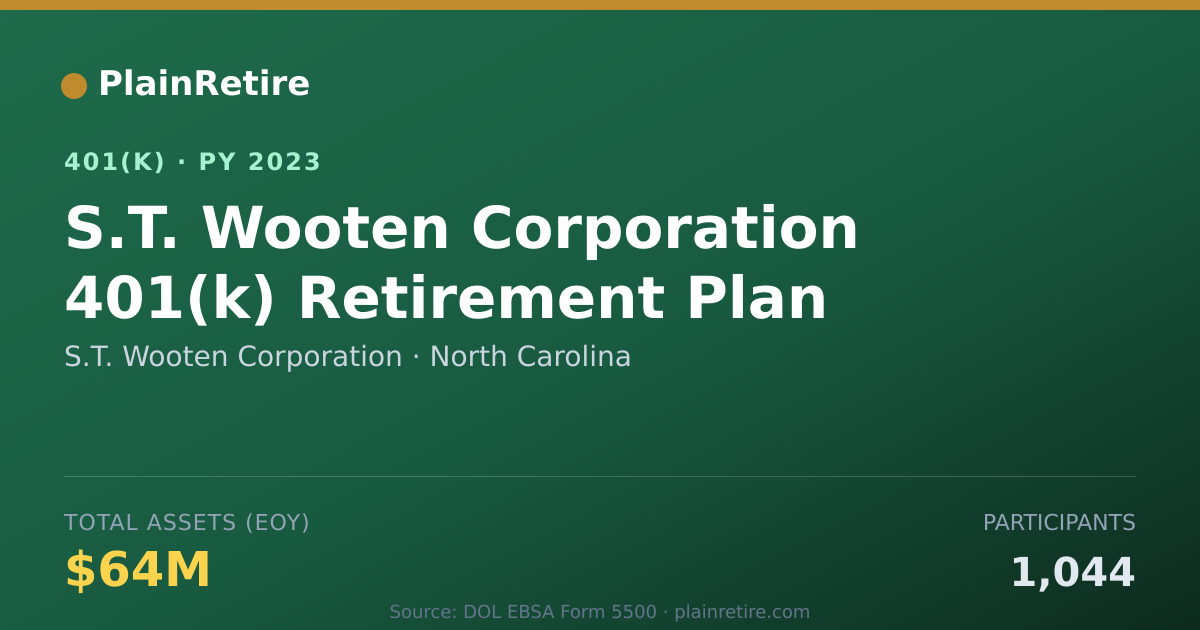 PlainRetire

401(K) · PY 2023

S.T. Wooten Corporation 401(k) Retirement Plan

S.T. Wooten Corporation · North Carolina

TOTAL ASSETS (EOY)

$64M

PARTICIPANTS

1,044

Source: DOL EBSA Form 5500 · plainretire.com